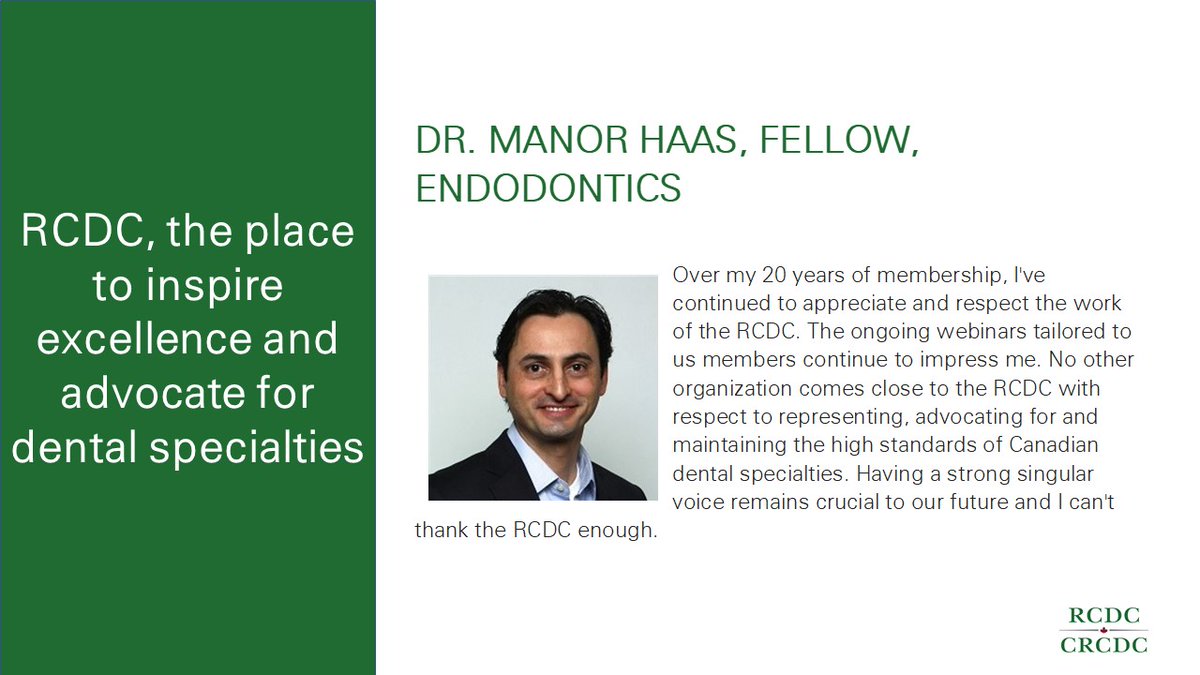 RCDC, the place to inspire excellence and advocate for dental specialties

DR. MANOR HAAS, FELLOW, ENDODONTICS

Over my 20 years of membership, I've continued to appreciate and respect the work of the RCDC. The ongoing webinars tailored to us members continue to impress me. No other organization comes close to the RCDC with respect to representing, advocating for and maintaining the high standards of Canadian dental specialties. Having a strong singular voice remains crucial to our future and I can't thank the RCDC enough.

RCDC
CRCDC